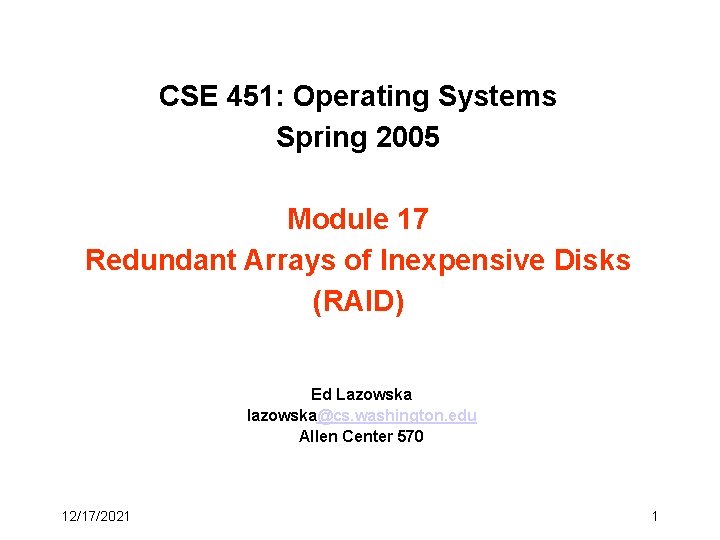 CSE 451: Operating Systems
Spring 2005

Module 17
Redundant Arrays of Inexpensive Disks
(RAID)

Ed Lazowska
lazowska@cs.washington.edu
Allen Center 570

12/17/2021

1